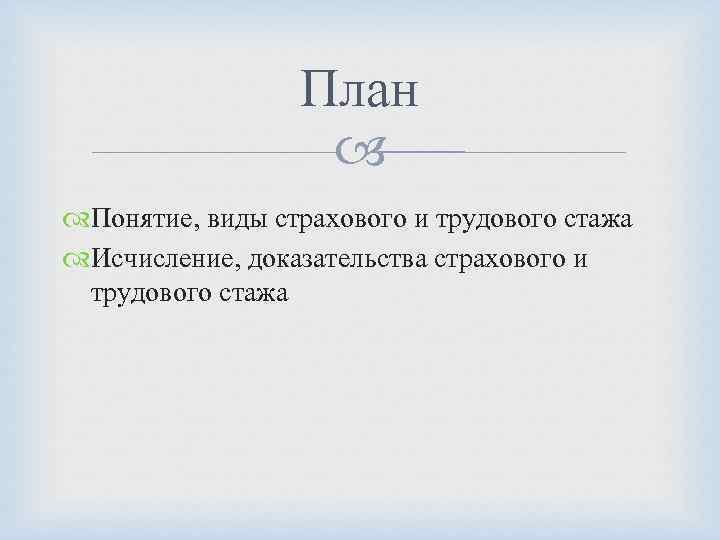 План

Понятие, виды страхового и трудового стажа

Исчисление, доказательства страхового и трудового стажа